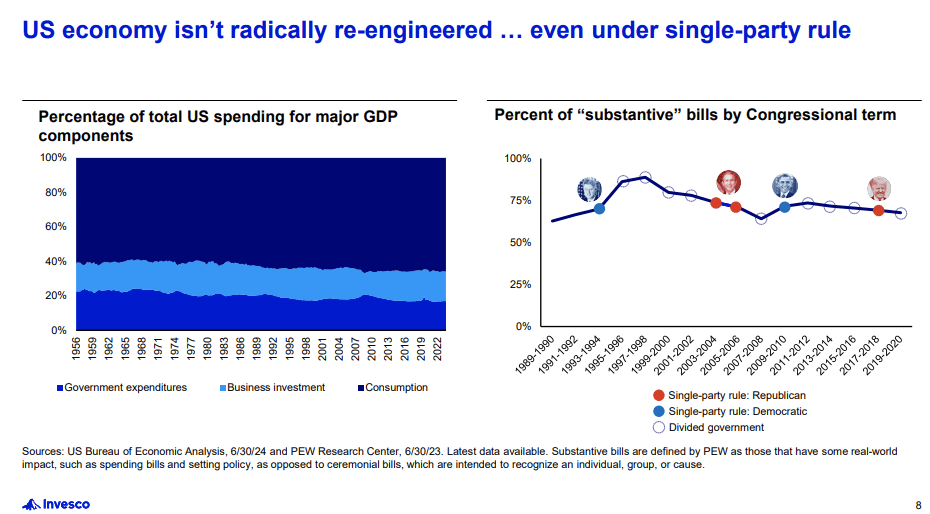 US economy isn't radically re-engineered … even under single-party rule

Percentage of total US spending for major GDP components

100%
80%
60%
40%
20%
0%

1956
1959
1962
1965
1968
1971
1974
1977
1980
1983
1986
1989
1992
1995
1998
2001
2004
2007
2010
2013
2016
2019
2022

Government expenditures
Business investment
Consumption

Percent of "substantive" bills by Congressional term

100%
75%
50%
25%
0%

1989-1990
1991-1992
1993-1994
1995-1996
1997-1998
1999-2000
2001-2002
2003-2004
2005-2006
2007-2008
2009-2010
2011-2012
2013-2014
2015-2016
2017-2018
2019-2020

Single-party rule: Republican
Single-party rule: Democratic
Divided government

Sources: US Bureau of Economic Analysis, 6/30/24 and PEW Research Center, 6/30/23. Latest data available. Substantive bills are defined by PEW as those that have some real-world impact, such as spending bills and setting policy, as opposed to ceremonial bills, which are intended to recognize an individual, group, or cause.

Invesco

8